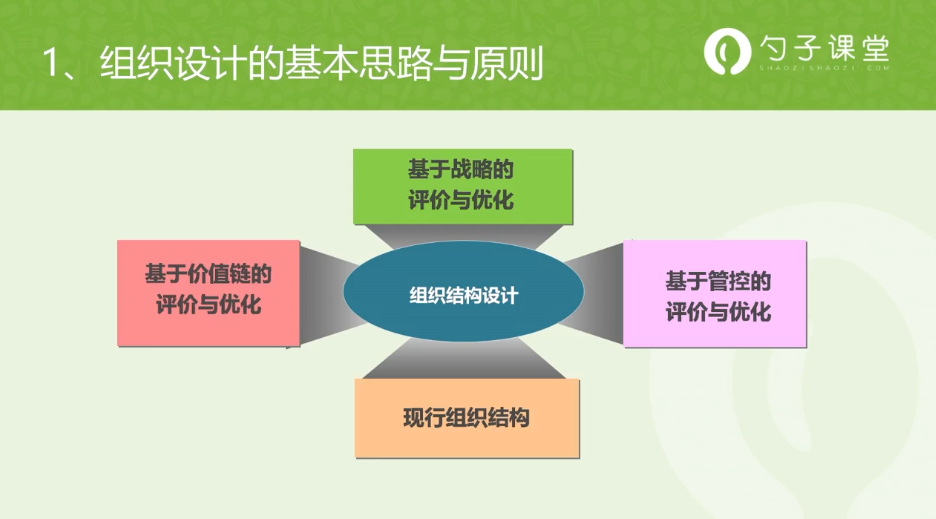 1、组织设计的基本思路与原则

勺子课堂
SHAOZISHAOZI.COM

基于战略的
评价与优化

基于价值链的
评价与优化

组织结构设计

基于管控的
评价与优化

现行组织结构